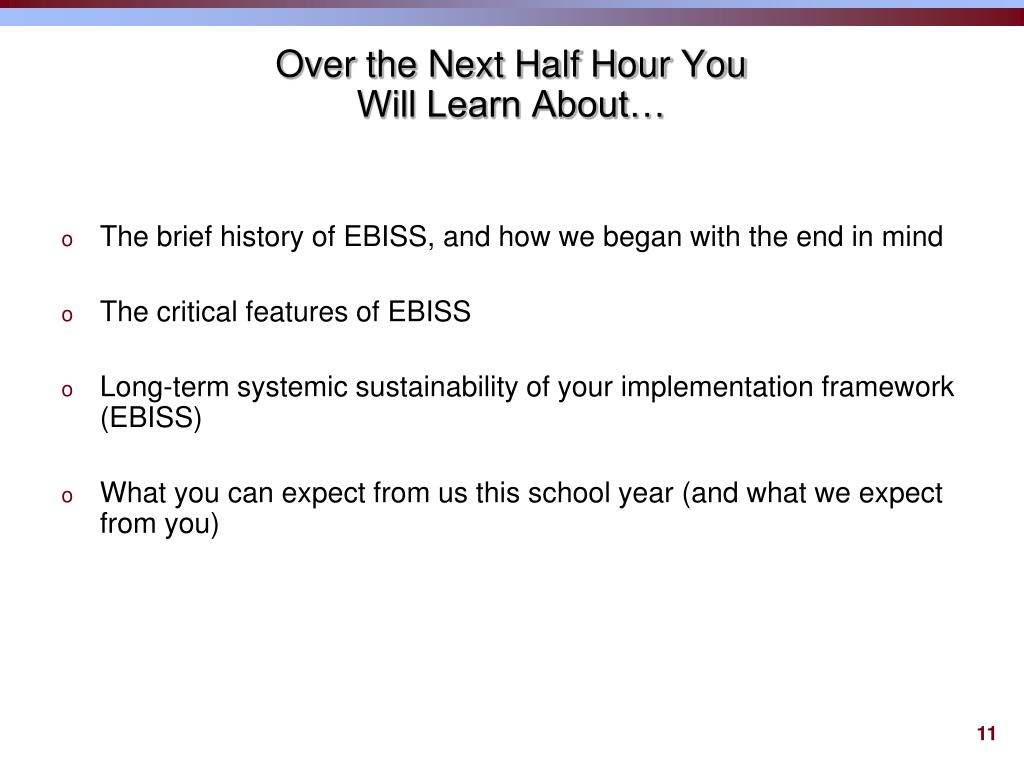 Over the Next Half Hour You
Will Learn About…

o The brief history of EBISS, and how we began with the end in mind

o The critical features of EBISS

o Long-term systemic sustainability of your implementation framework (EBISS)

o What you can expect from us this school year (and what we expect from you)

11